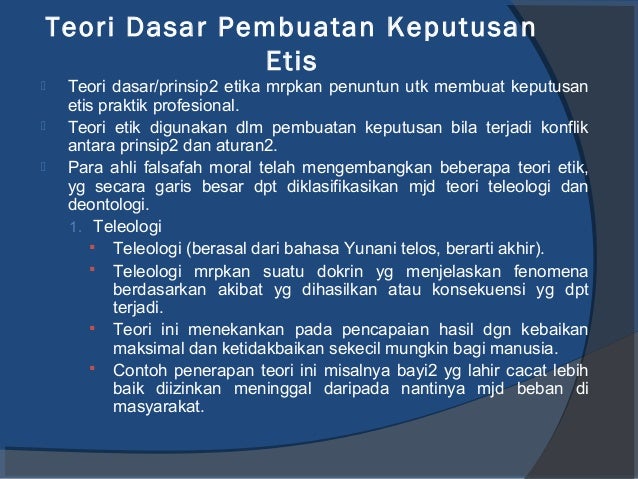 Teori Dasar Pembuatan Keputusan Etis

Teori dasar/prinsip2 etika mrpkan penuntun utk membuat keputusan etis praktik profesional.

Teori etik digunakan dlm pembuatan keputusan bila terjadi konflik antara prinsip2 dan aturan2.

Para ahli falsafah moral telah mengembangkan beberapa teori etik, yg secara garis besar dpt diklasifikasikan mjd teori teleologi dan deontologi.

1. Teleologi

Teleologi (berasal dari bahasa Yunani telos, berarti akhir).

Teleologi mrpkan suatu dokrin yg menjelaskan fenomena berdasarkan akibat yg dihasilkan atau konsekuensi yg dpt terjadi.

Teori ini menekankan pada pencapaian hasil dgn kebaikan maksimal dan ketidakbaikan sekecil mungkin bagi manusia.

Contoh penerapan teori ini misalnya bayi2 yg lahir cacat lebih baik diizinkan meninggal daripada nantinya mjd beban di masyarakat.